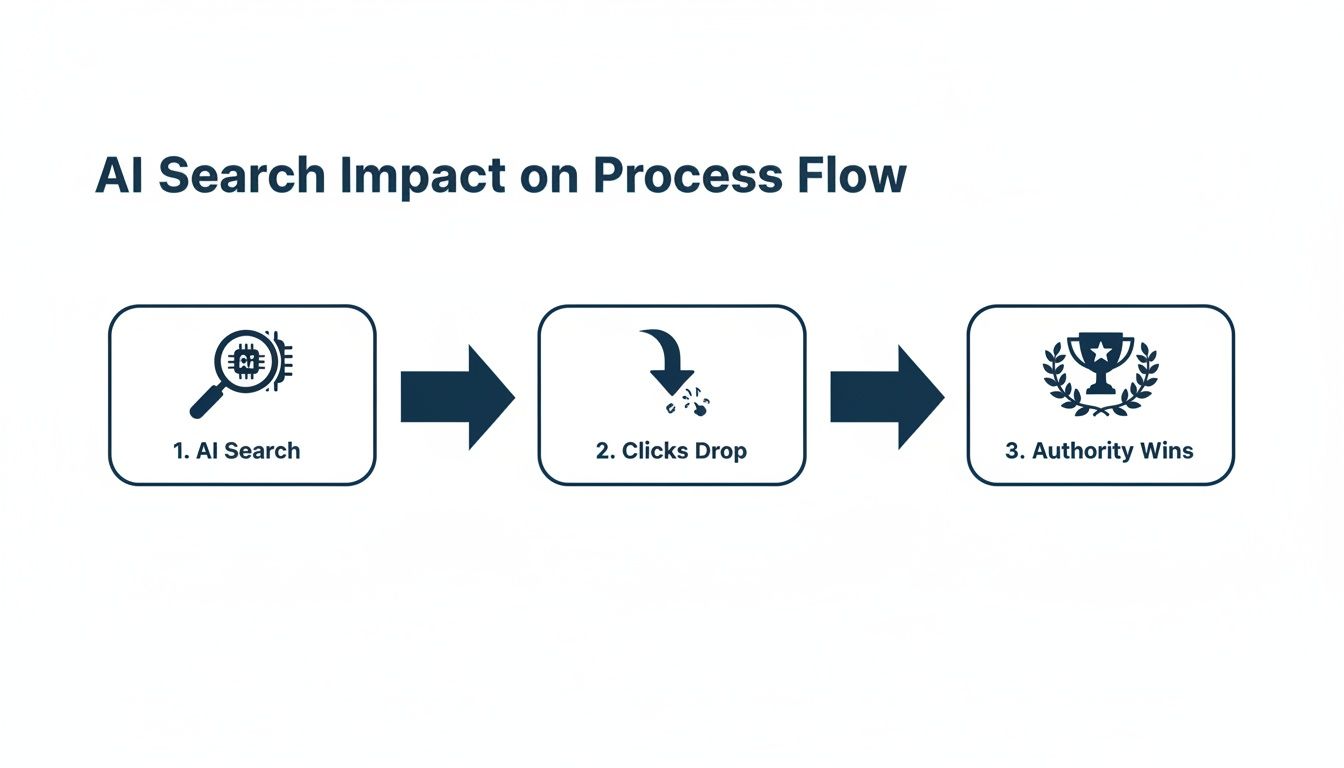 AI Search Impact on Process Flow

1. AI Search

2. Clicks Drop

3. Authority Wins